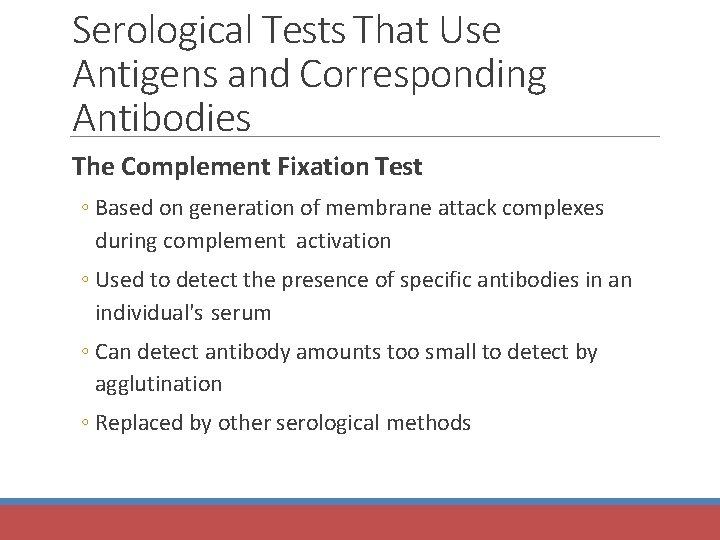 Serological Tests That Use Antigens and Corresponding Antibodies

The Complement Fixation Test

◦ Based on generation of membrane attack complexes during complement activation

◦ Used to detect the presence of specific antibodies in an individual's serum

◦ Can detect antibody amounts too small to detect by agglutination

◦ Replaced by other serological methods